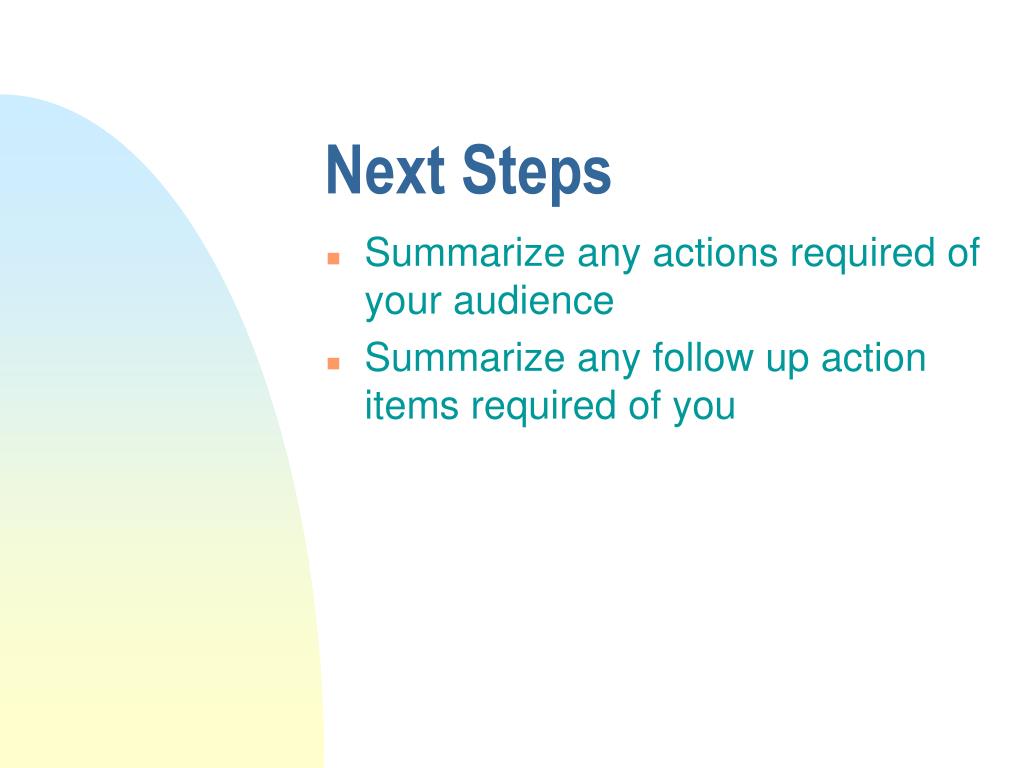 Next Steps

- Summarize any actions required of your audience
- Summarize any follow up action items required of you